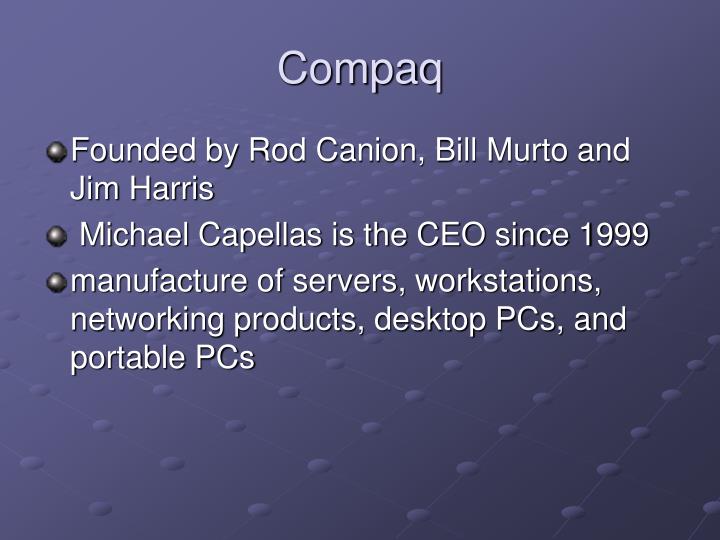 Compaq

Founded by Rod Canion, Bill Murto and Jim Harris

Michael Capellas is the CEO since 1999

manufacture of servers, workstations, networking products, desktop PCs, and portable PCs